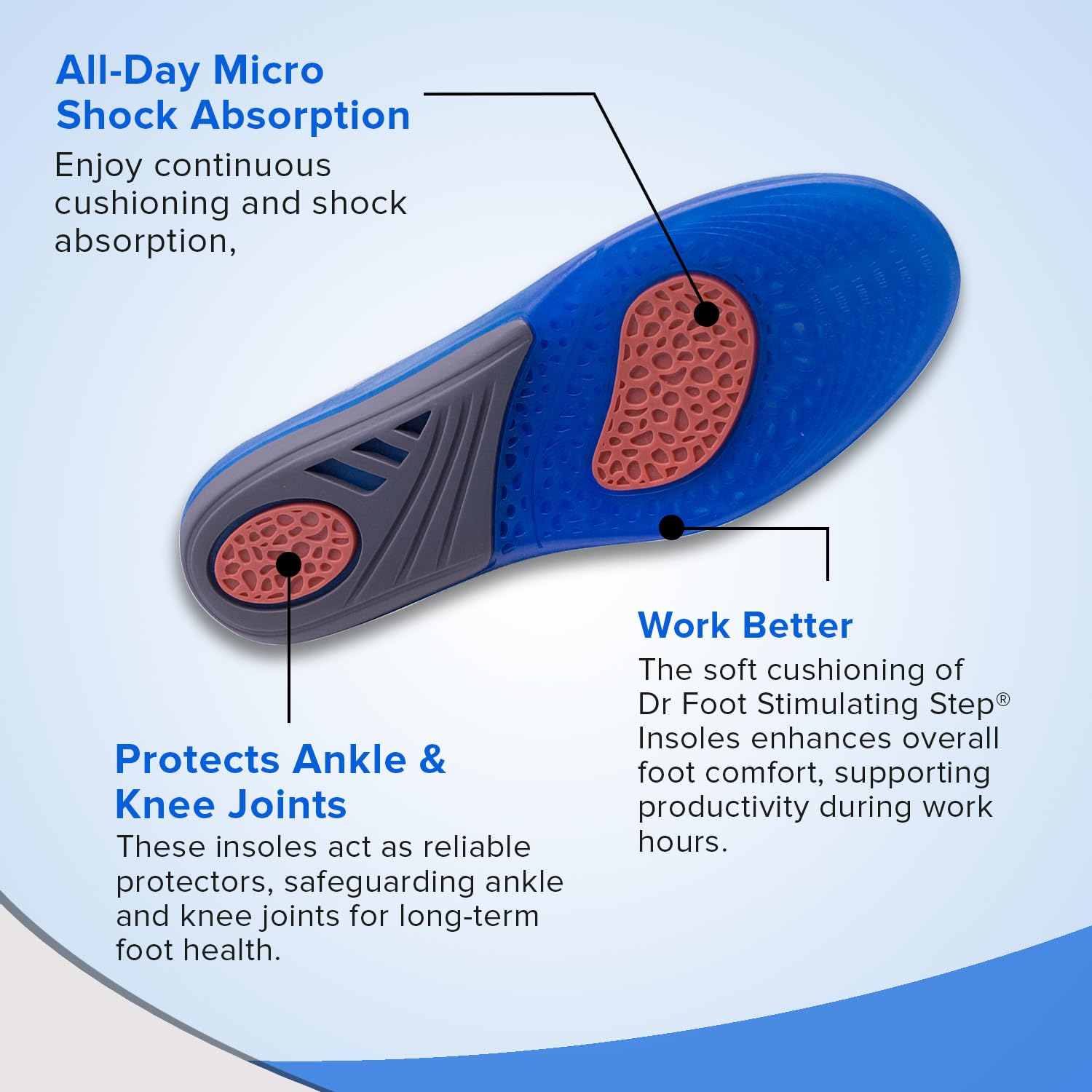 All-Day Micro Shock Absorption

Enjoy continuous cushioning and shock absorption,

Work Better

The soft cushioning of Dr Foot Stimulating Step® Insoles enhances overall foot comfort, supporting productivity during work hours.

Protects Ankle & Knee Joints

These insoles act as reliable protectors, safeguarding ankle and knee joints for long-term foot health.